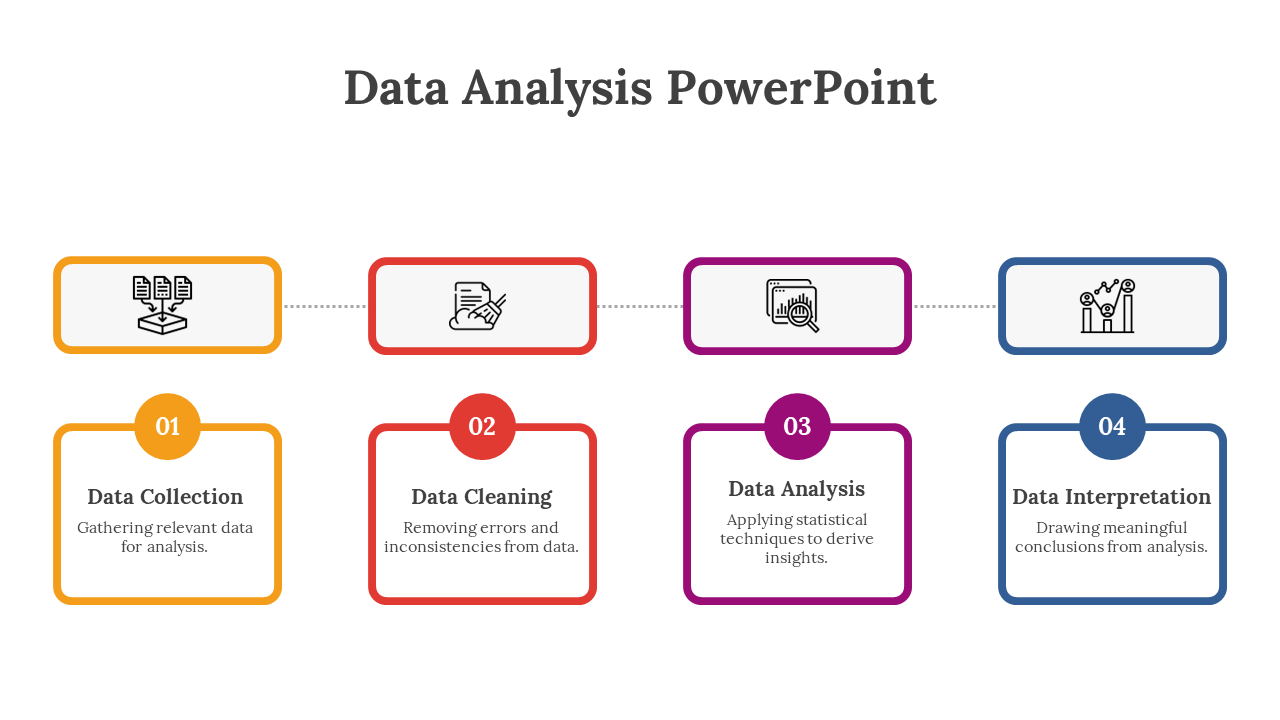 Data Analysis PowerPoint

01

Data Collection

Gathering relevant data for analysis.

02

Data Cleaning

Removing errors and inconsistencies from data.

03

Data Analysis

Applying statistical techniques to derive insights.

04

Data Interpretation

Drawing meaningful conclusions from analysis.